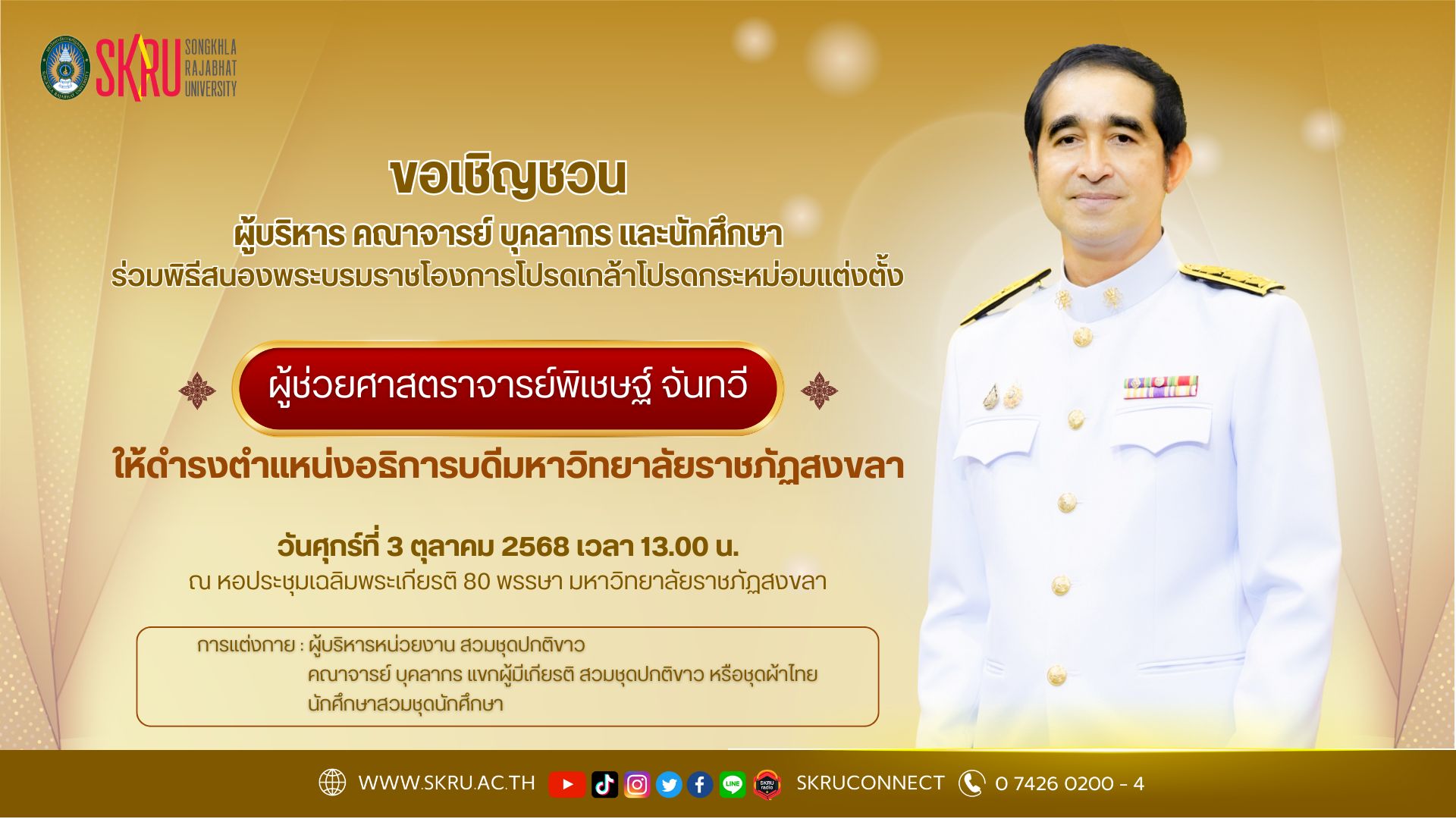 SKRU SONGKHLA RAJABHAT UNIVERSITY

ขอเชิญชวน

ผู้บริหาร คณาจารย์ บุคลากร และนักศึกษา

ร่วมพิธีสนองพระบรมราชโองการโปรดเกล้าโปรดกระหม่อมแต่งตั้ง

ผู้ช่วยศาสตราจารย์พิเชษฐ์ จันทวี

ให้ดำรงตำแหน่งอธิการบดีมหาวิทยาลัยราชภัฏสงขลา

วันศุกร์ที่ 3 ตุลาคม 2568 เวลา 13.00 น.

ณ หอประชุมเฉลิมพระเกียรติ 80 พรรษา มหาวิทยาลัยราชภัฏสงขลา

การแต่งกาย : ผู้บริหารหน่วยงาน สวมชุดปกติขาว
คณาจารย์ บุคลากร แขกผู้มีเกียรติ สวมชุดปกติขาว หรือชุดผ้าไทย
นักศึกษาสวมชุดนักศึกษา

WWW.SKRU.AC.TH SKRUCONNECT 0 7426 0200 - 4